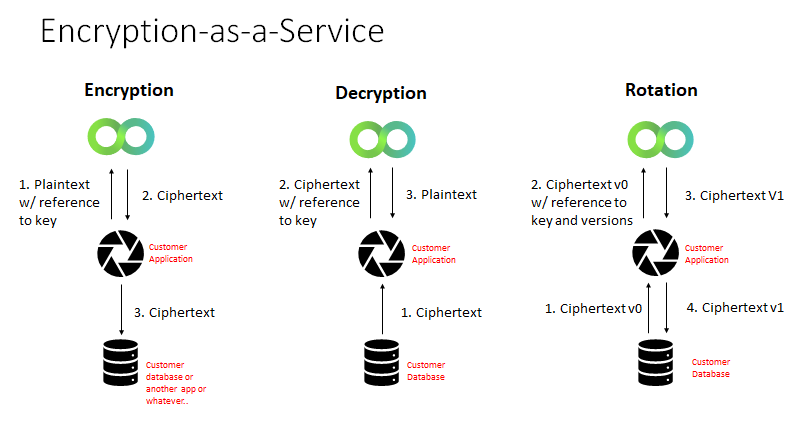 Encryption-as-a-Service

Encryption

1. Plaintext w/ reference to key

2. Ciphertext

Customer Application

3. Ciphertext

Customer database or another app or whatever..

Decryption

2. Ciphertext w/ reference to key

3. Plaintext

Customer Application

1. Ciphertext

Customer Database

Rotation

2. Ciphertext v0 w/ reference to key and versions

3. Ciphertext V1

Customer Application

1. Ciphertext v0

4. Ciphertext v1

Customer Database